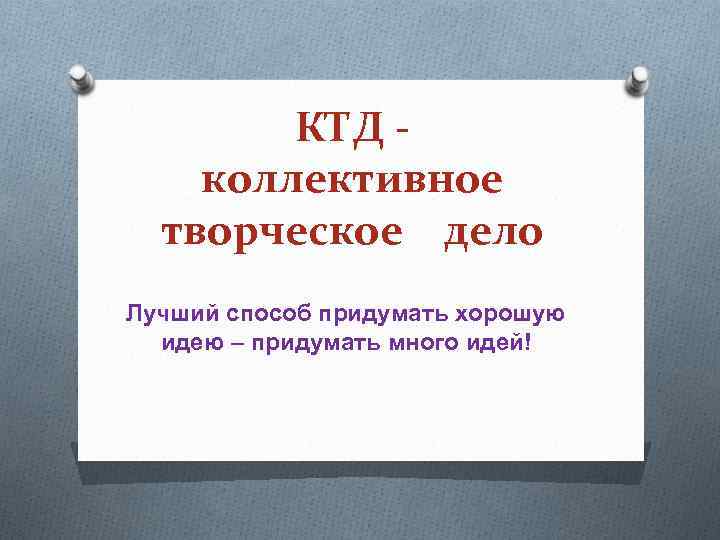 КТД -
коллективное
творческое дело

Лучший способ придумать хорошую идею – придумать много идей!